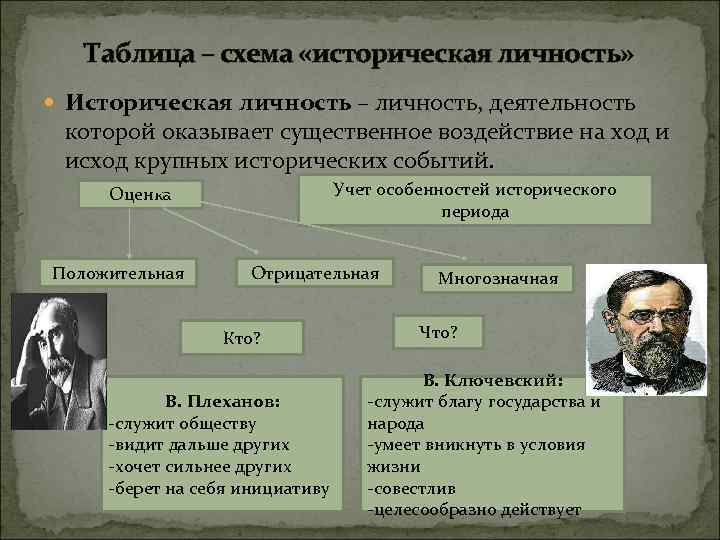 Таблица – схема «историческая личность»

Историческая личность – личность, деятельность которой оказывает существенное воздействие на ход и исход крупных исторических событий.

Оценка

Учет особенностей исторического периода

Положительная

Отрицательная

Многозначная

Кто?

Что?

В. Плеханов:
-служит обществу
-видит дальше других
-хочет сильнее других
-берет на себя инициативу

В. Ключевский:
-служит благу государства и народа
-умеет вникнуть в условия жизни
-совестлив
-целесообразно действует